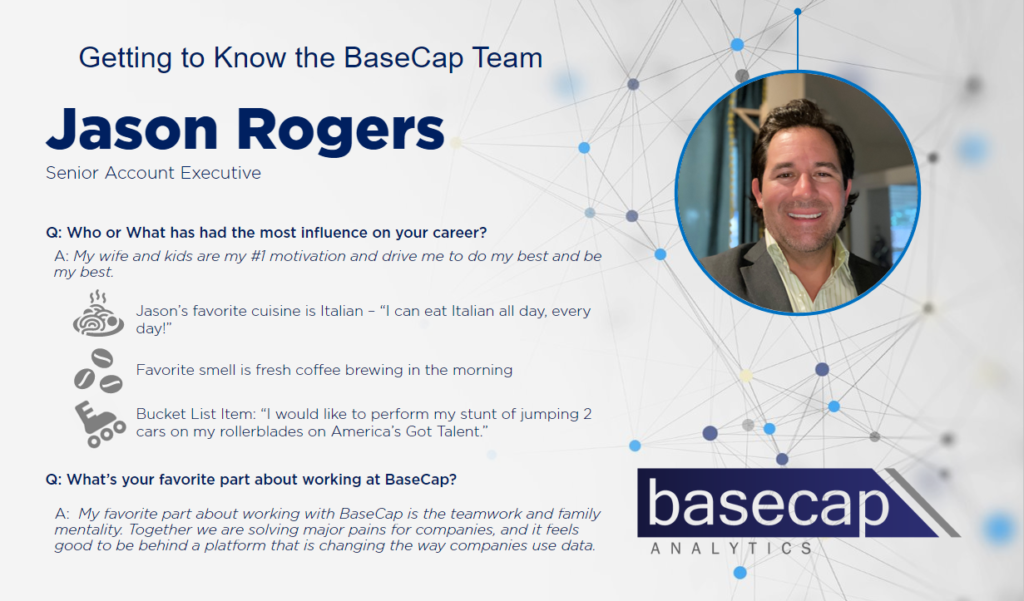 Getting to Know the BaseCap Team

Jason Rogers

Senior Account Executive

Q: Who or What has had the most influence on your career?

A: My wife and kids are my #1 motivation and drive me to do my best and be my best.

Jason's favorite cuisine is Italian – "I can eat Italian all day, every day!"

Favorite smell is fresh coffee brewing in the morning

Bucket List Item: "I would like to perform my stunt of jumping 2 cars on my rollerblades on America's Got Talent."

Q: What's your favorite part about working at BaseCap?

A: My favorite part about working with BaseCap is the teamwork and family mentality. Together we are solving major pains for companies, and it feels good to be behind a platform that is changing the way companies use data.

basecap
ANALYTICS